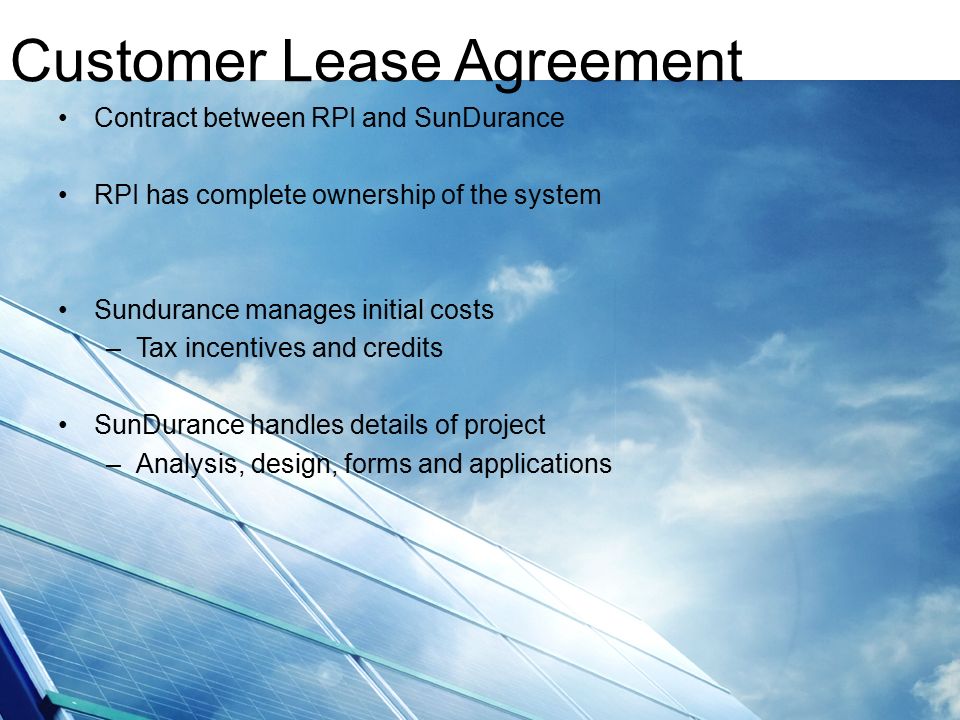 Customer Lease Agreement

• Contract between RPI and SunDurance

• RPI has complete ownership of the system

• Sundurance manages initial costs
– Tax incentives and credits

• SunDurance handles details of project
– Analysis, design, forms and applications